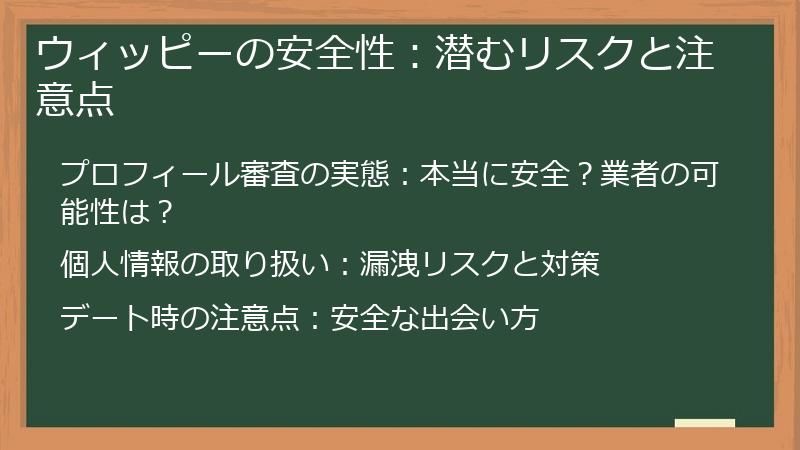 ウィッピーの安全性：潜むリスクと注意点

プロフィール審査の実態：本当に安全？業者の可能性は？

個人情報の取り扱い：漏洩リスクと対策

デート時の注意点：安全な出会い方